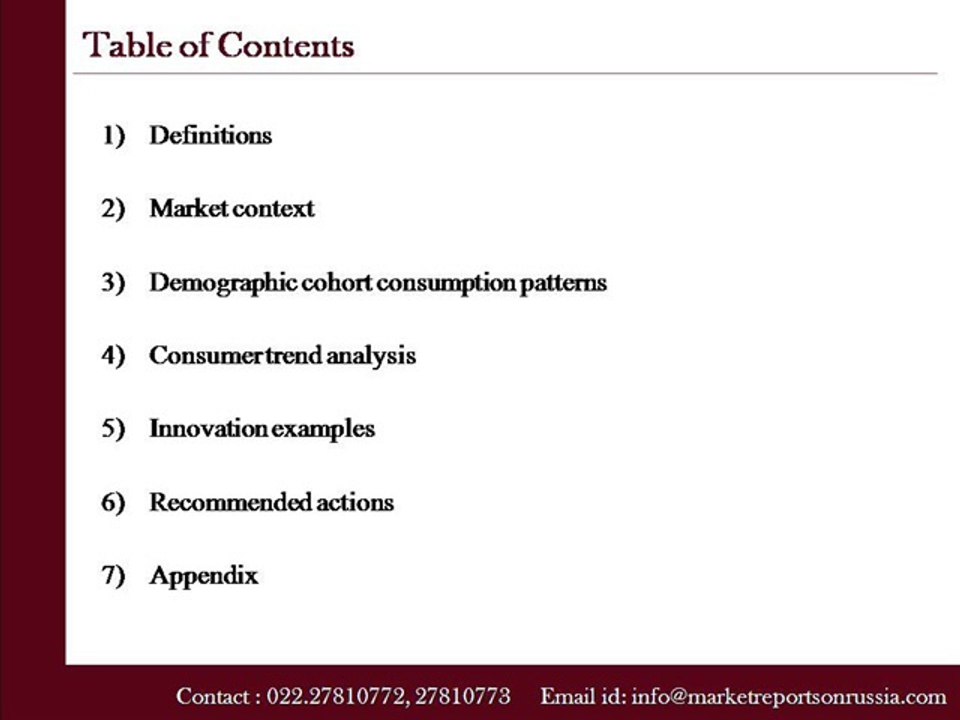 Table of Contents

1) Definitions

2) Market context

3) Demographic cohort consumption patterns

4) Consumer trend analysis

5) Innovation examples

6) Recommended actions

7) Appendix

Contact : 022.27810772, 27810773 Email id: info@marketreportsonrussia.com